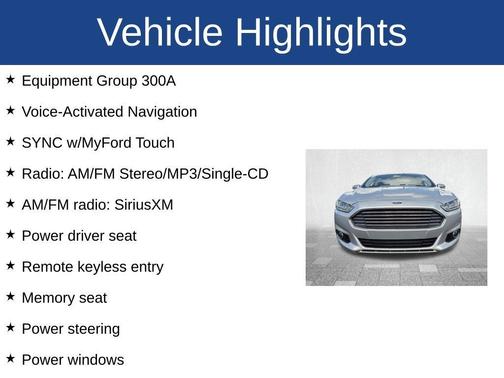 Vehicle Highlights

★ Equipment Group 300A

★ Voice-Activated Navigation

★ SYNC w/MyFord Touch

★ Radio: AM/FM Stereo/MP3/Single-CD

★ AM/FM radio: SiriusXM

★ Power driver seat

★ Remote keyless entry

★ Memory seat

★ Power steering

★ Power windows